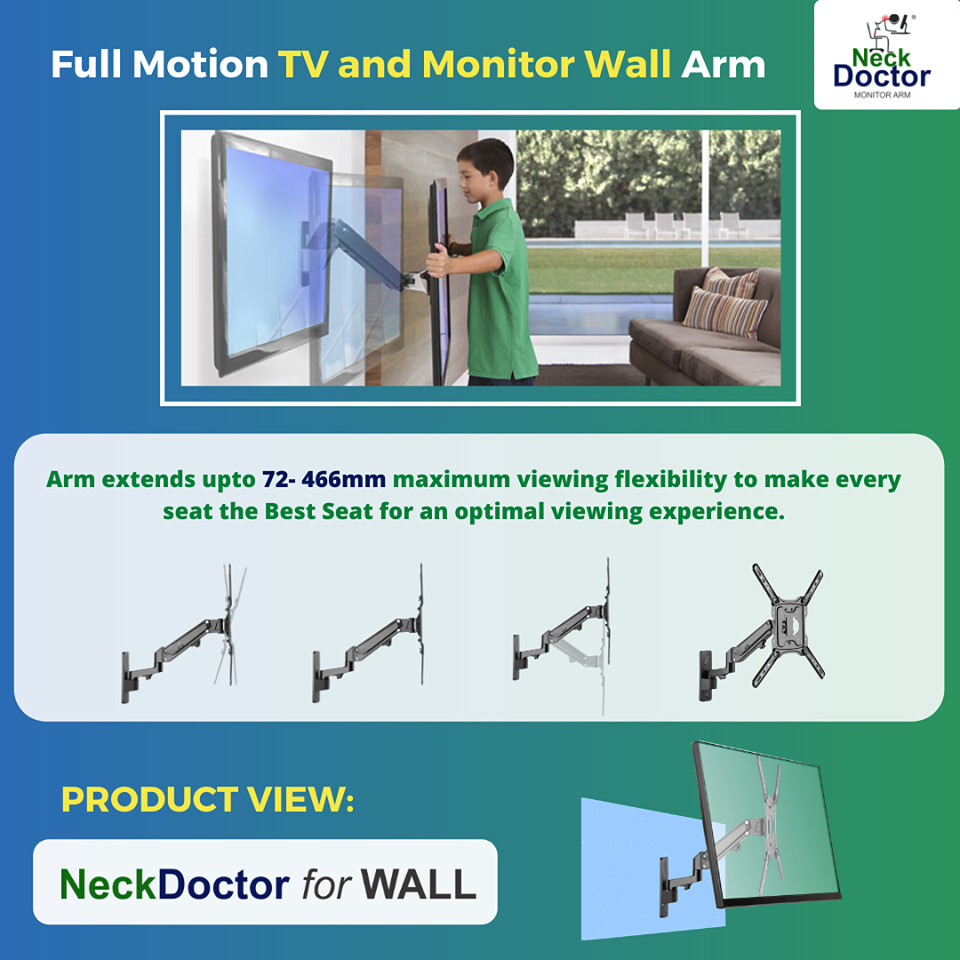 Full Motion TV and Monitor Wall Arm

Neck Doctor
MONITOR ARM

Arm extends upto 72- 466mm maximum viewing flexibility to make every seat the Best Seat for an optimal viewing experience.

PRODUCT VIEW:

NeckDoctor for WALL